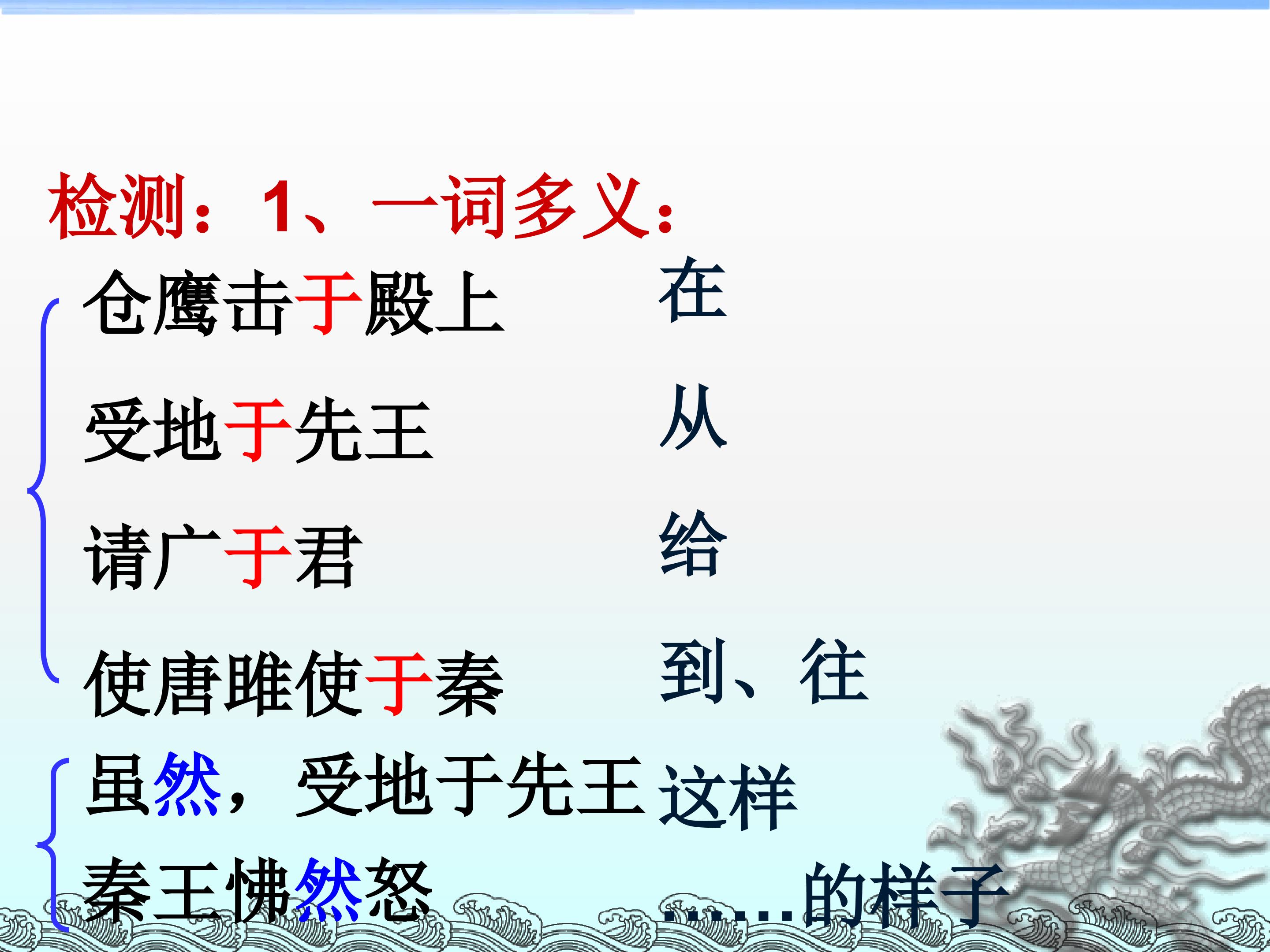 检测：1、一词多义：

仓鹰击于殿上　　在

受地于先王　　从

请广于君　　给

使唐雎使于秦　　到、往

虽然，受地于先王　这样

秦王怫然怒　　……的样子